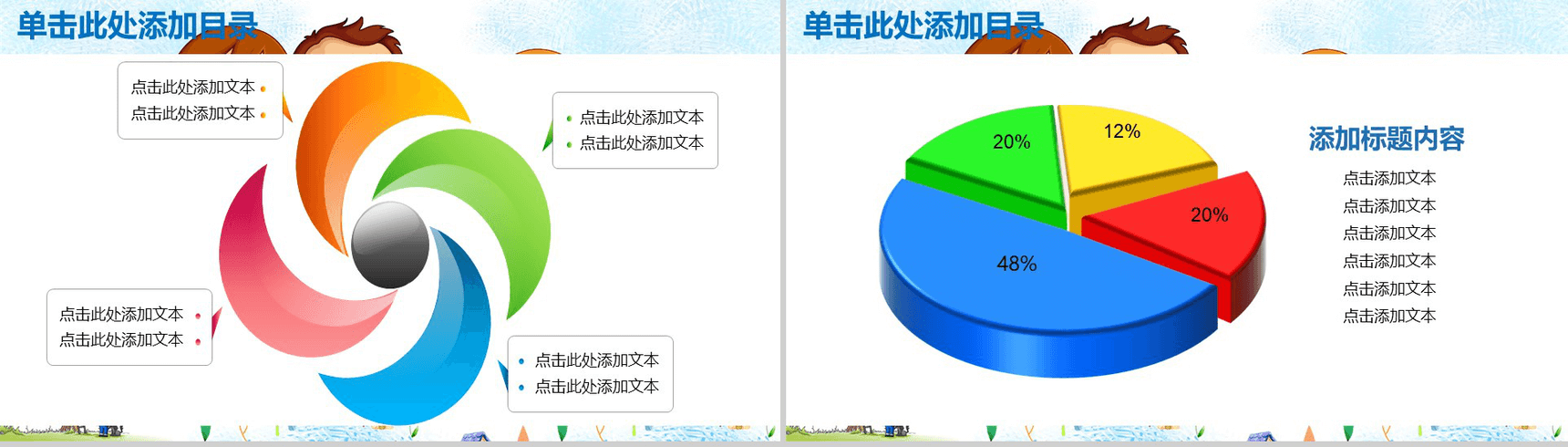 单击此处添加目录

点击此处添加文本
点击此处添加文本

点击此处添加文本
点击此处添加文本

点击此处添加文本
点击此处添加文本

点击此处添加文本
点击此处添加文本

单击此处添加目录

20%
12%
20%
48%

添加标题内容
点击添加文本
点击添加文本
点击添加文本
点击添加文本
点击添加文本
点击添加文本